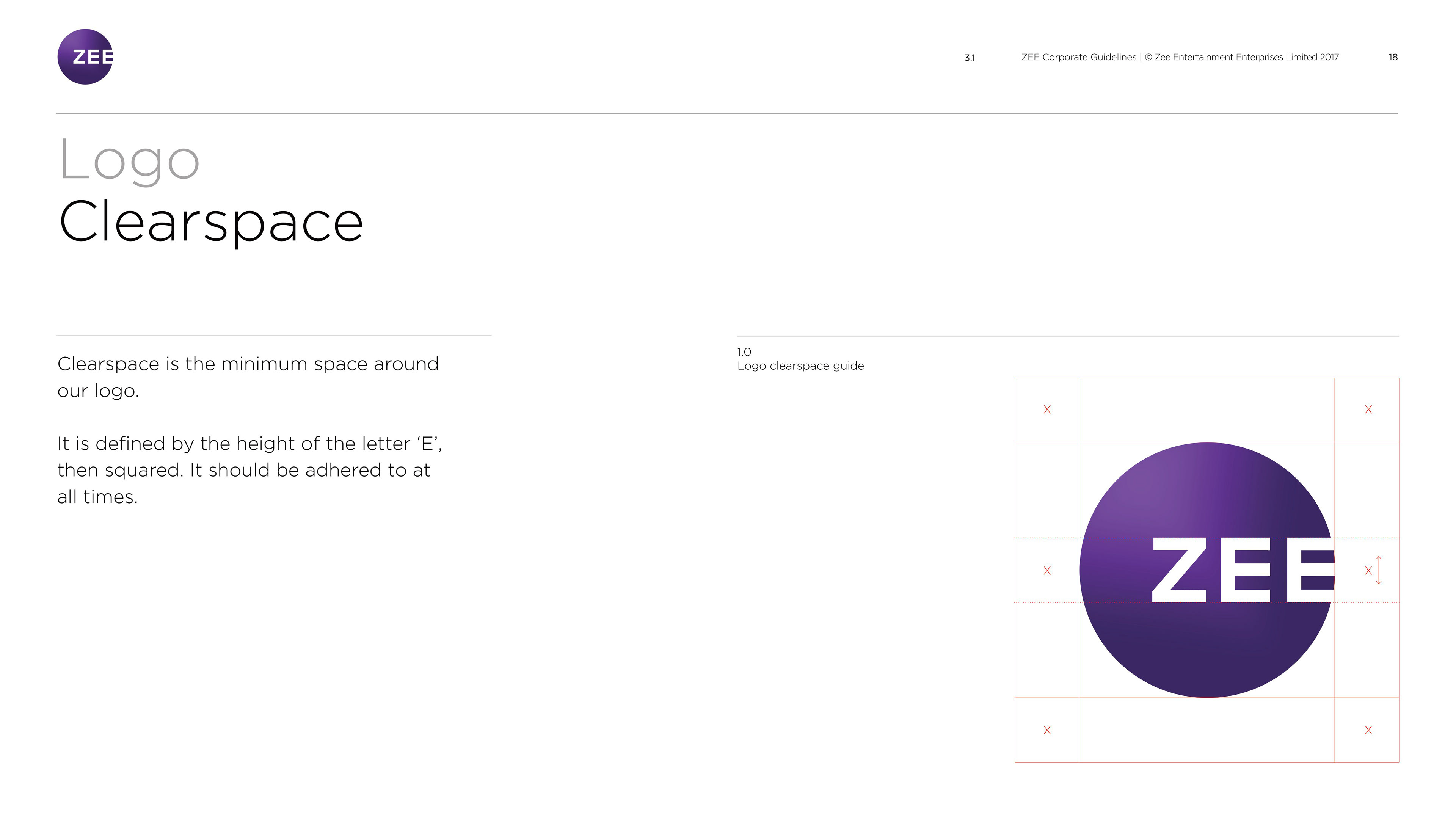 ZEE

3.1

ZEE Corporate Guidelines | © Zee Entertainment Enterprises Limited 2017

18

Logo
Clearspace

Clearspace is the minimum space around our logo.

It is defined by the height of the letter ‘E’, then squared. It should be adhered to at all times.

1.0
Logo clearspace guide

X X

X ZEE X

X X